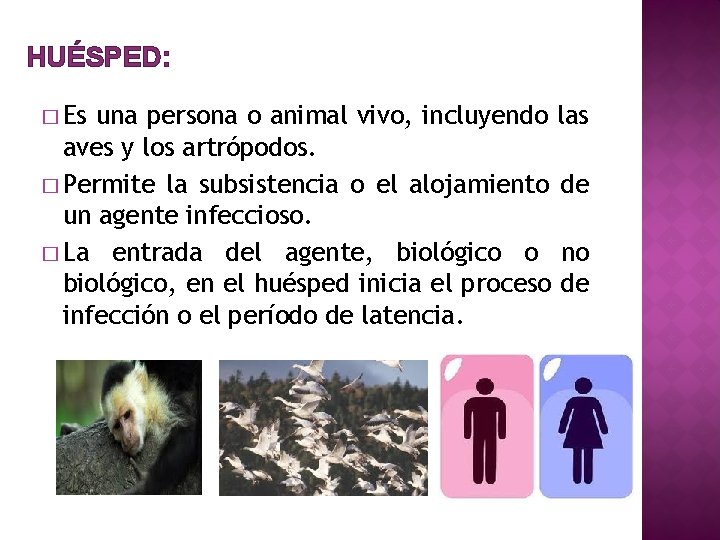 HUÉSPED:

□ Es una persona o animal vivo, incluyendo las aves y los artrópodos.

□ Permite la subsistencia o el alojamiento de un agente infeccioso.

□ La entrada del agente, biológico o no biológico, en el huésped inicia el proceso de infección o el período de latencia.